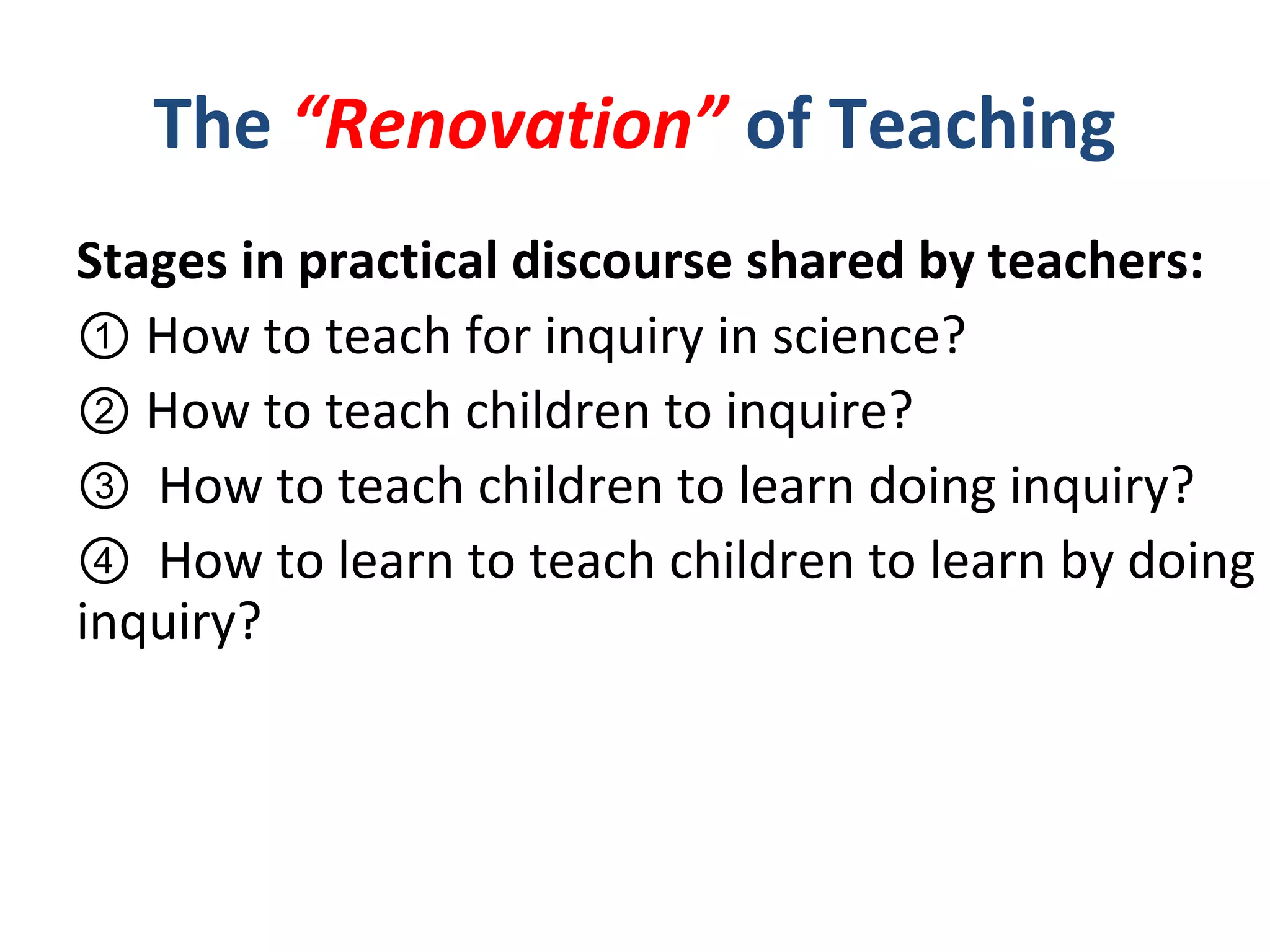 The “Renovation” of Teaching

Stages in practical discourse shared by teachers:

① How to teach for inquiry in science?

② How to teach children to inquire?

③ How to teach children to learn doing inquiry?

④ How to learn to teach children to learn by doing inquiry?